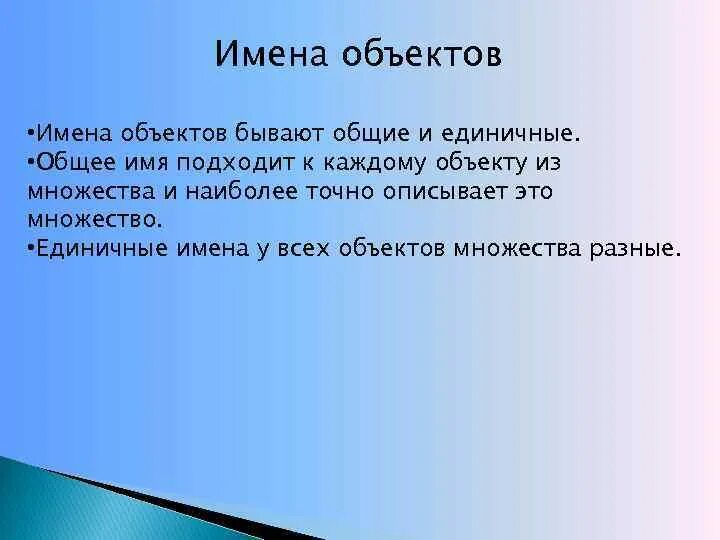 Имена объектов

•Имена объектов бывают общие и единичные.
•Общее имя подходит к каждому объекту из множества и наиболее точно описывает это множество.
•Единичные имена у всех объектов множества разные.